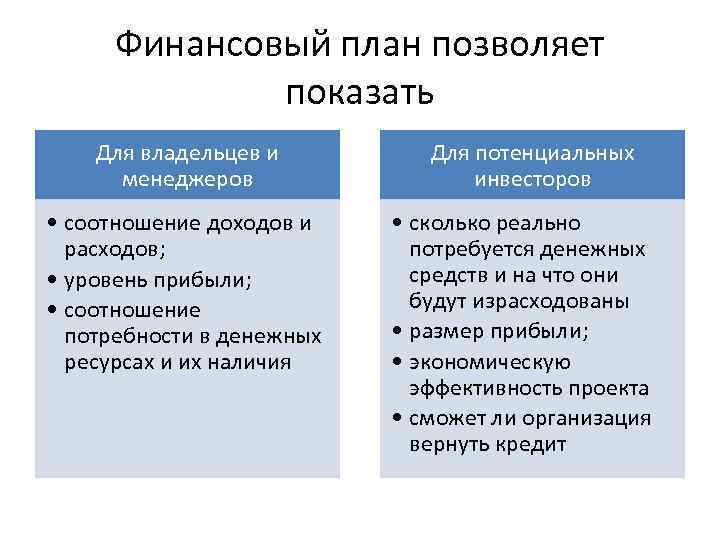 Финансовый план позволяет показать

Для владельцев и менеджеров

• соотношение доходов и расходов;
• уровень прибыли;
• соотношение потребности в денежных ресурсах и их наличия

Для потенциальных инвесторов

• сколько реально потребуется денежных средств и на что они будут израсходованы
• размер прибыли;
• экономическую эффективность проекта
• сможет ли организация вернуть кредит